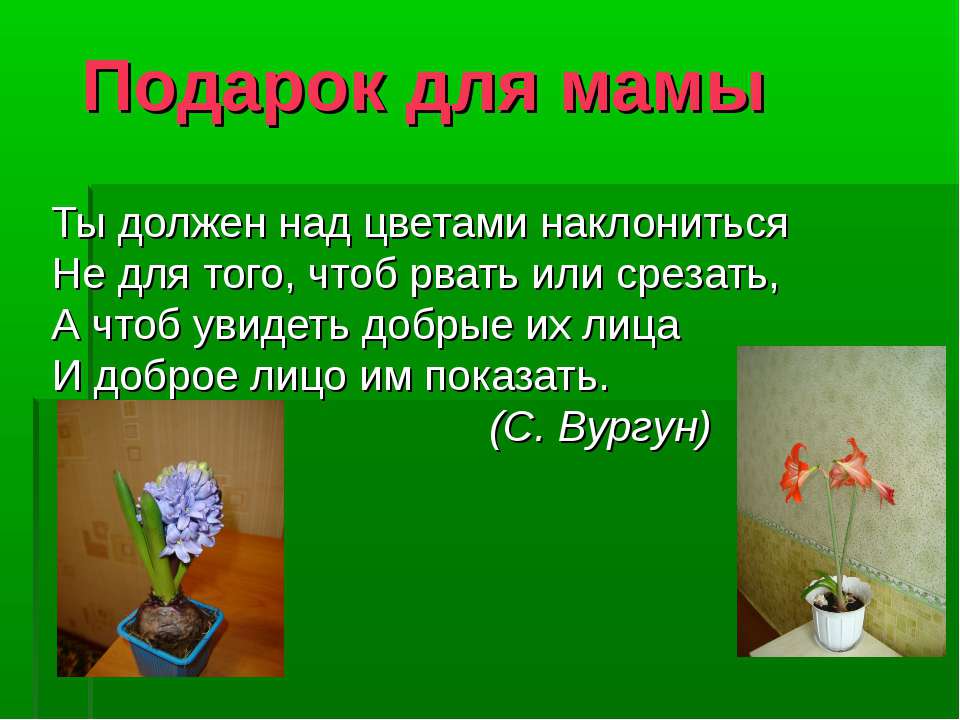 Подарок для мамы

Ты должен над цветами наклониться
Не для того, чтоб рвать или срезать,
А чтоб увидеть добрые их лица
И доброе лицо им показать.
(С. Вургун)